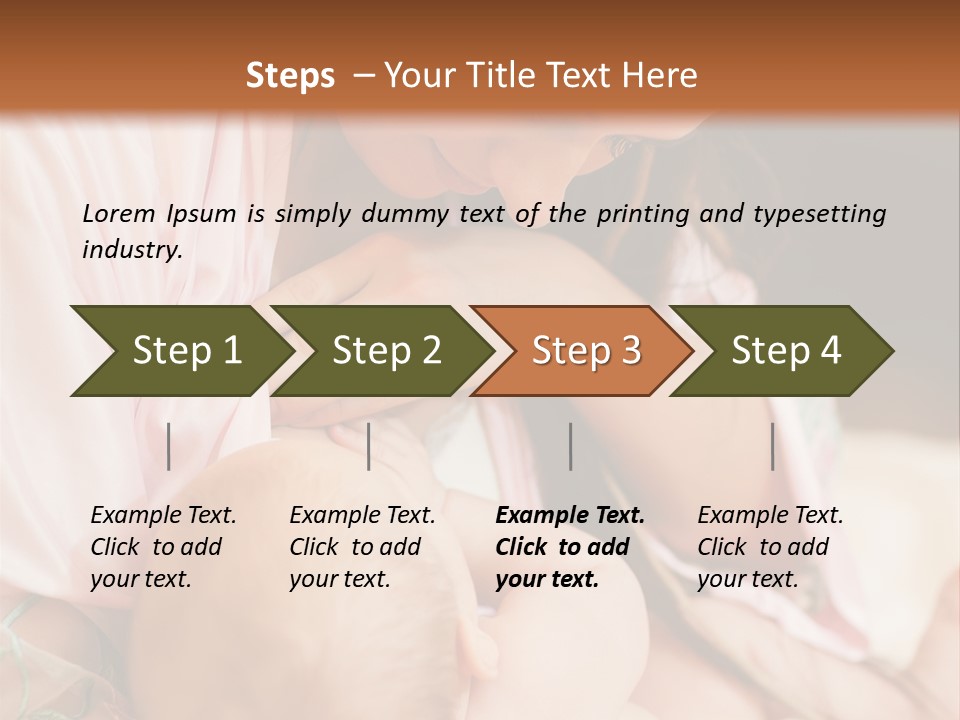 Steps – Your Title Text Here

Lorem Ipsum is simply dummy text of the printing and typesetting industry.

Step 1

Step 2

Step 3

Step 4

Example Text. Click to add your text.

Example Text. Click to add your text.

Example Text. Click to add your text.

Example Text. Click to add your text.